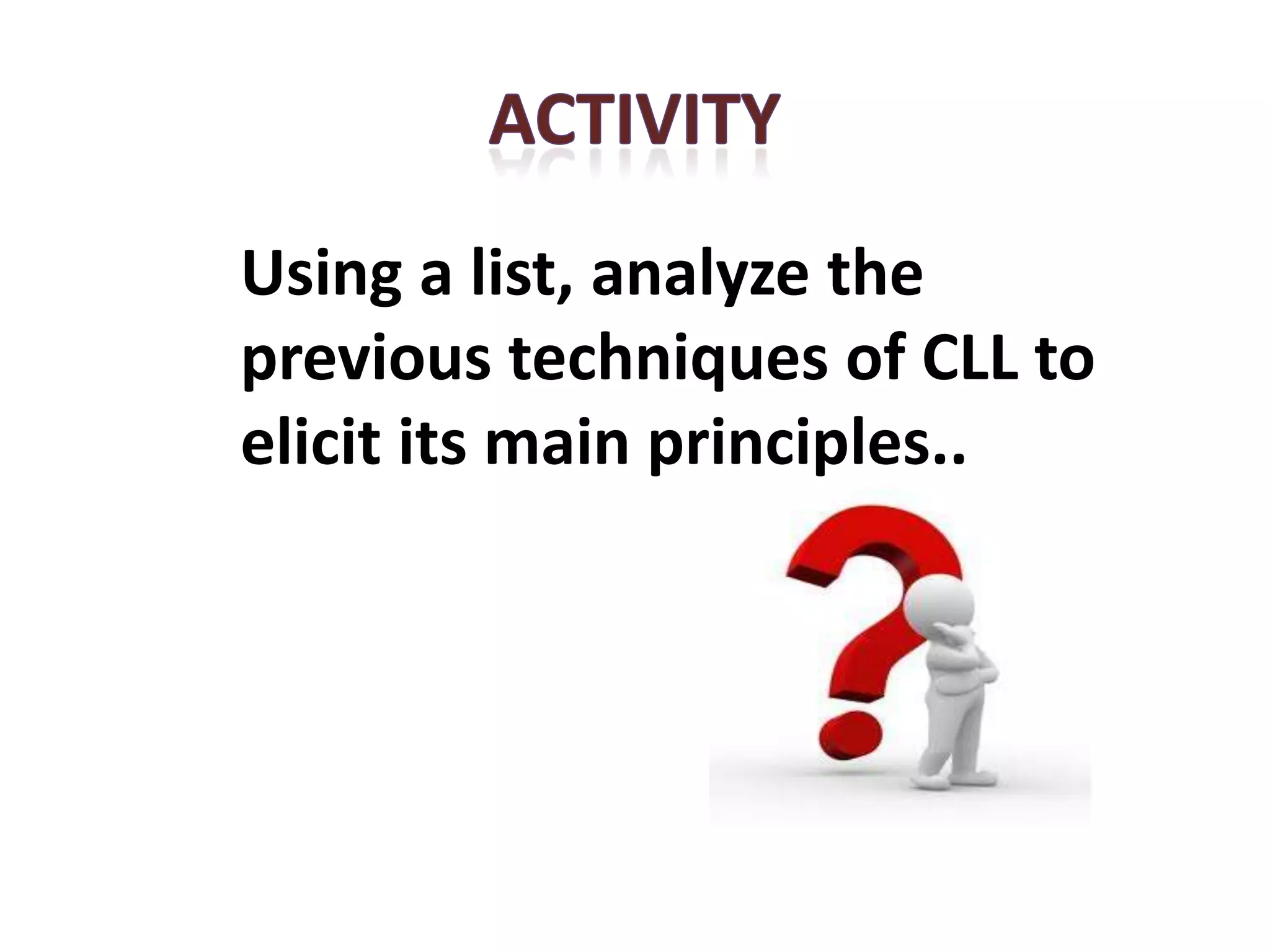 ACTIVITY

Using a list, analyze the previous techniques of CLL to elicit its main principles..